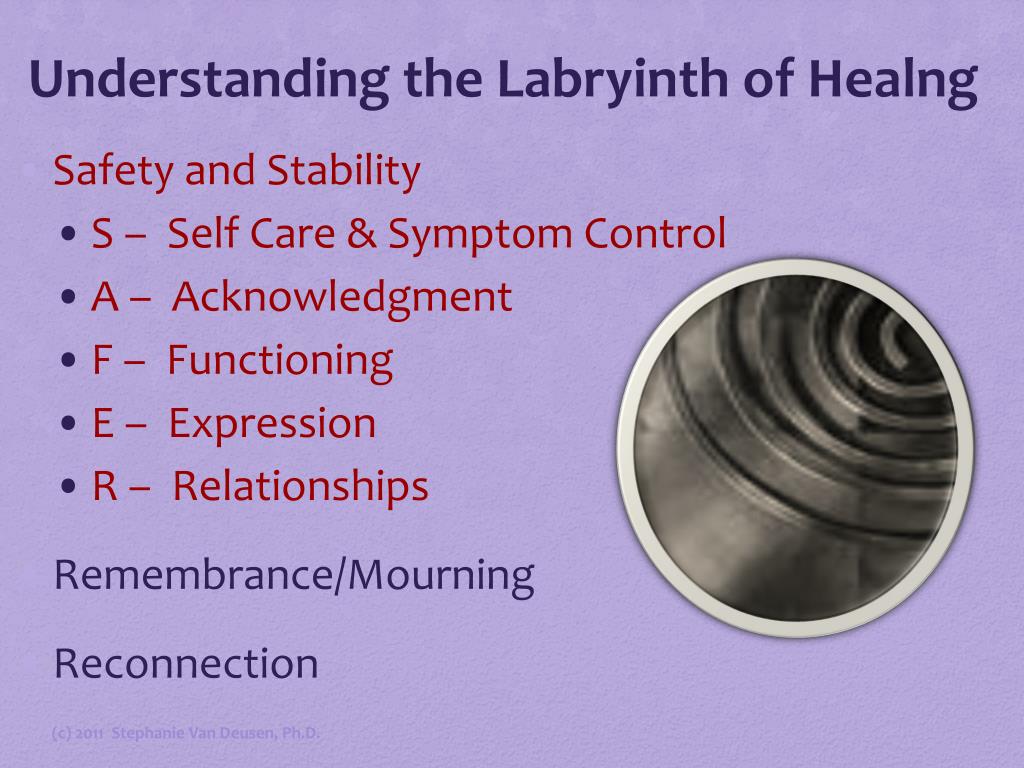 Understanding the Labryinth of Healng

Safety and Stability
• S – Self Care & Symptom Control
• A – Acknowledgment
• F – Functioning
• E – Expression
• R – Relationships

Remembrance/Mourning

Reconnection

(c) 2011 Stephanie Van Deusen, Ph.D.